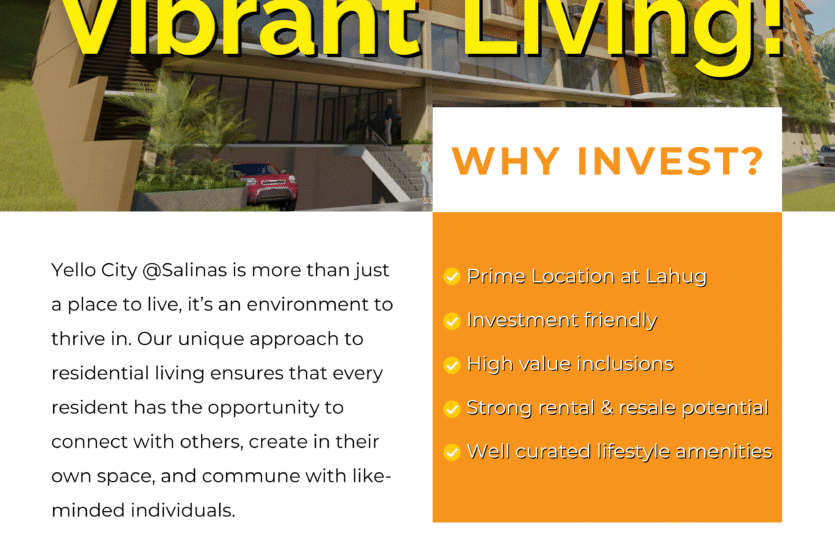 Vibrant Living!

WHY INVEST?

Yello City @Salinas is more than just a place to live, it's an environment to thrive in. Our unique approach to residential living ensures that every resident has the opportunity to connect with others, create in their own space, and commune with like-minded individuals.

Prime Location at Lahug
Investment friendly
High value inclusions
Strong rental & resale potential
Well curated lifestyle amenities